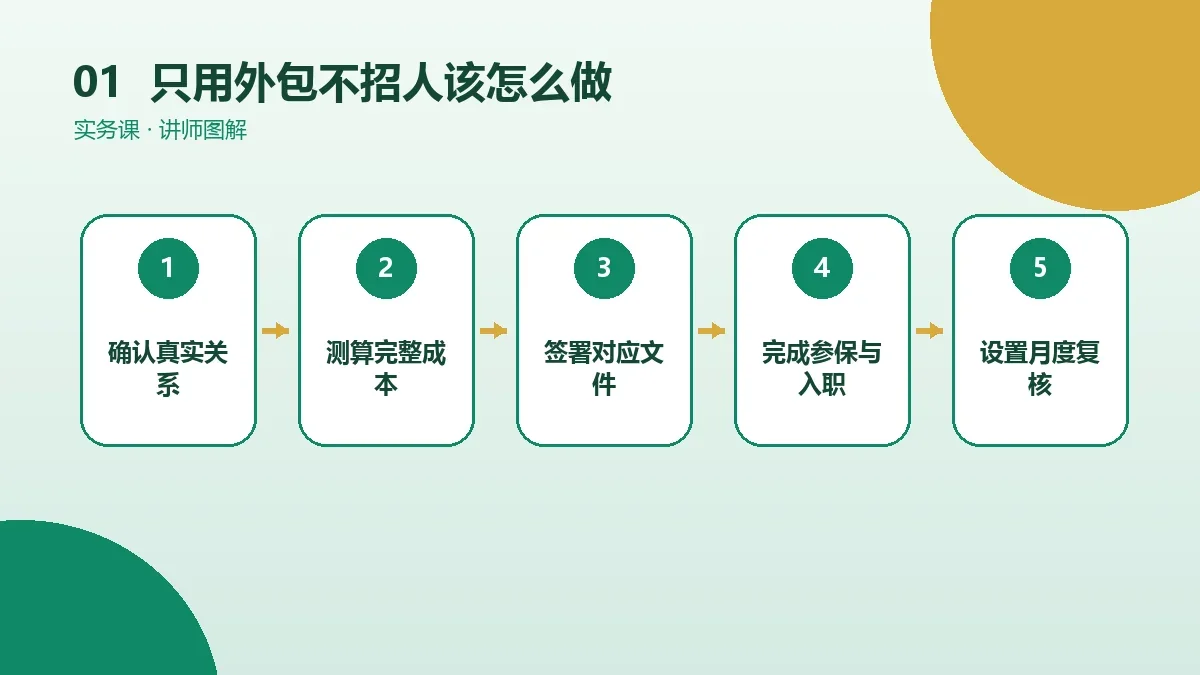 01 只用外包不招人该怎么做
实务课 · 讲师图解

1
确认真实关系

2
测算完整成本

3
签署对应文件

4
完成参保与入职

5
设置月度复核